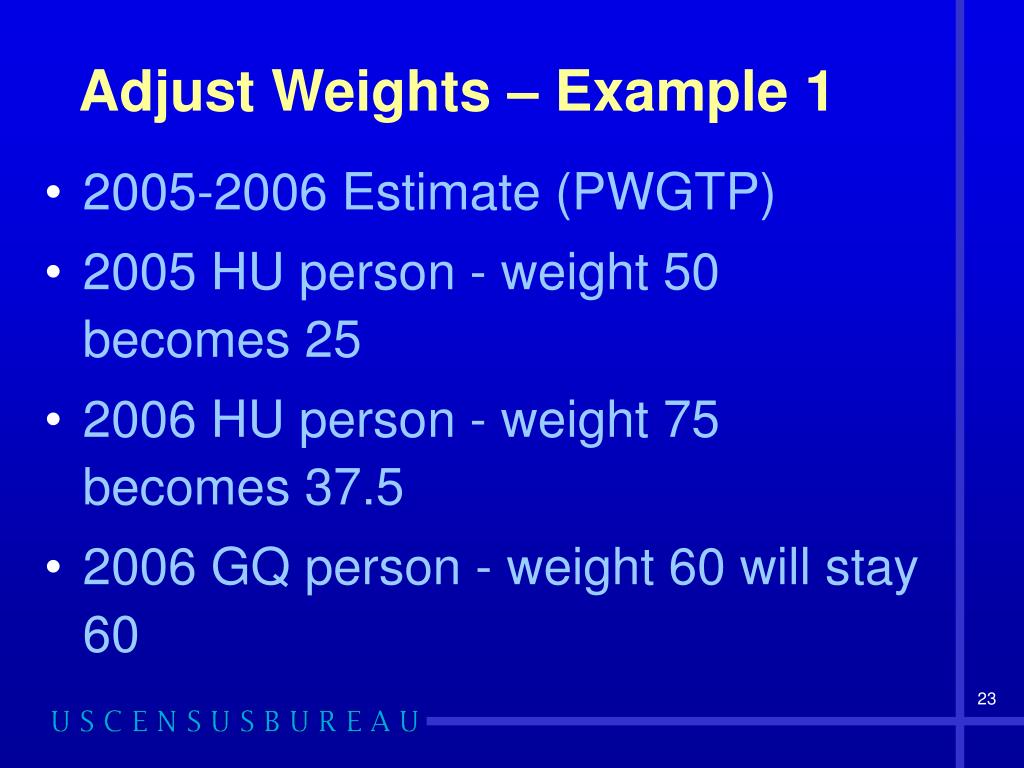 Adjust Weights – Example 1

• 2005-2006 Estimate (PWGTP)
• 2005 HU person - weight 50 becomes 25
• 2006 HU person - weight 75 becomes 37.5
• 2006 GQ person - weight 60 will stay 60

23

USCENSUSBUREAU